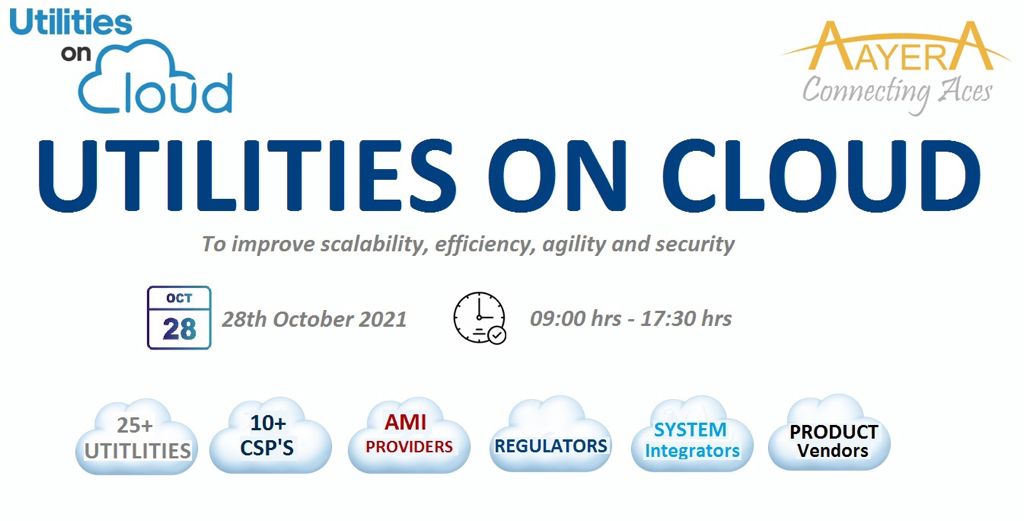 Utilities on Cloud

AAYERA
Connecting Aces

UTILITIES ON CLOUD

To improve scalability, efficiency, agility and security

OCT 28 28th October 2021

09:00 hrs - 17:30 hrs

25+ UTITLITIES

10+ CSP'S

AMI PROVIDERS

REGULATORS

SYSTEM Integrators

PRODUCT Vendors